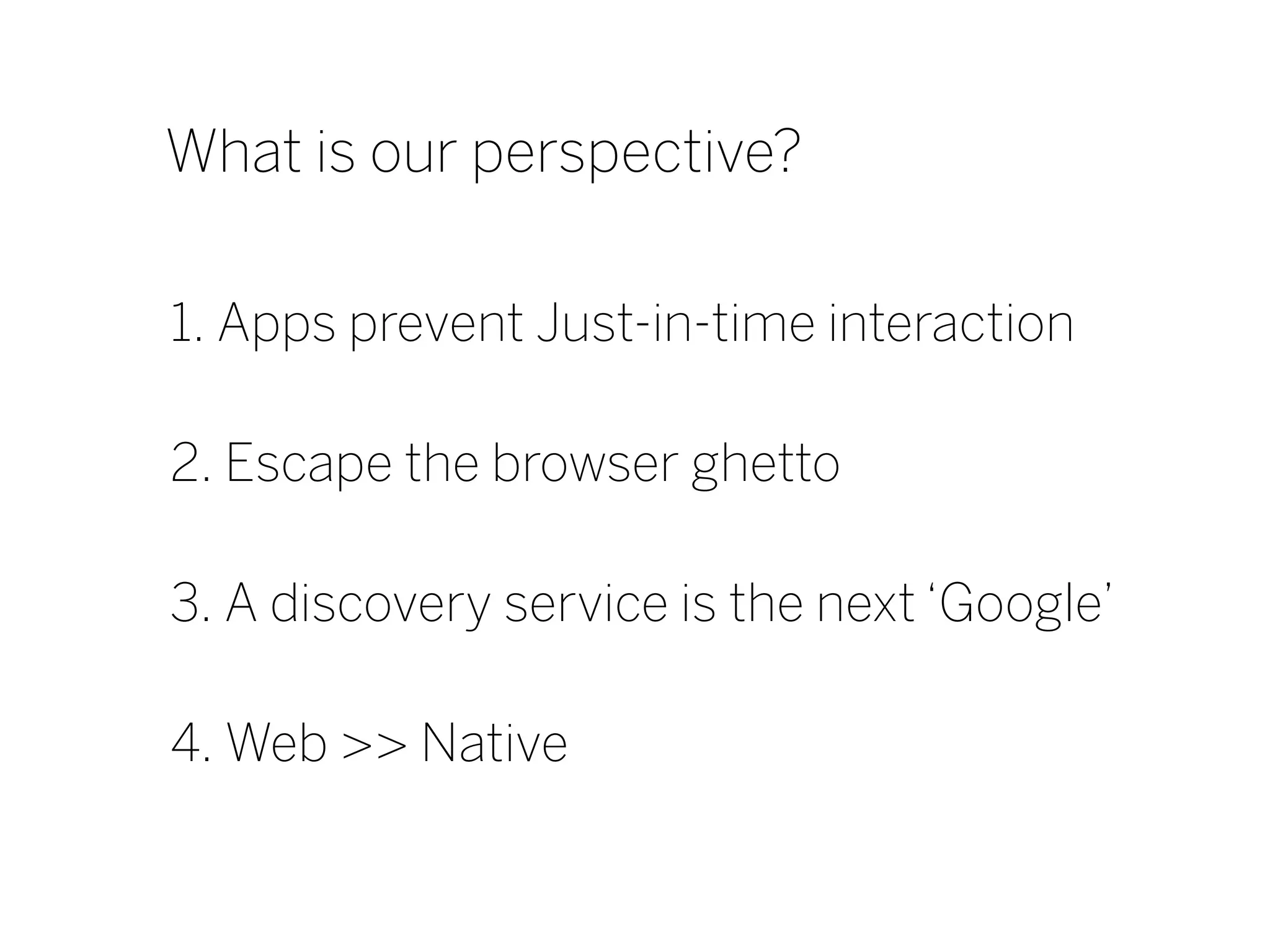 What is our perspective?

1. Apps prevent Just-in-time interaction

2. Escape the browser ghetto

3. A discovery service is the next ‘Google’

4. Web >> Native